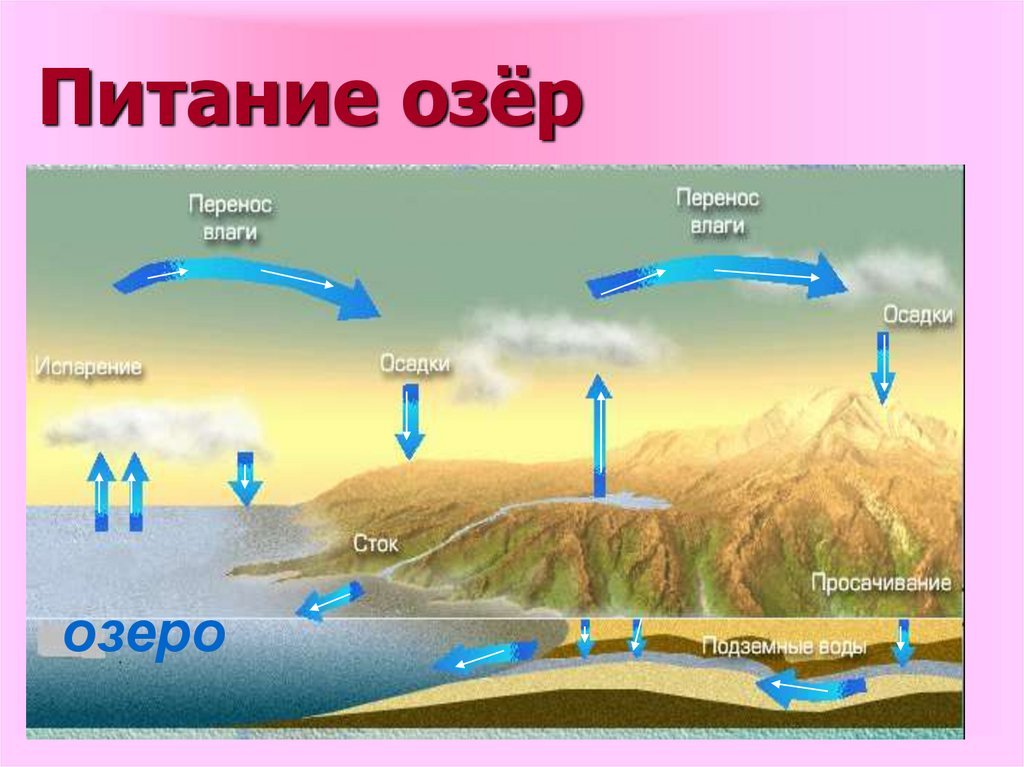 Питание озёр

Перенос влаги

Перенос влаги

Испарение

Осадки

Осадки

Сток

Просачивание

озеро

Подземные воды